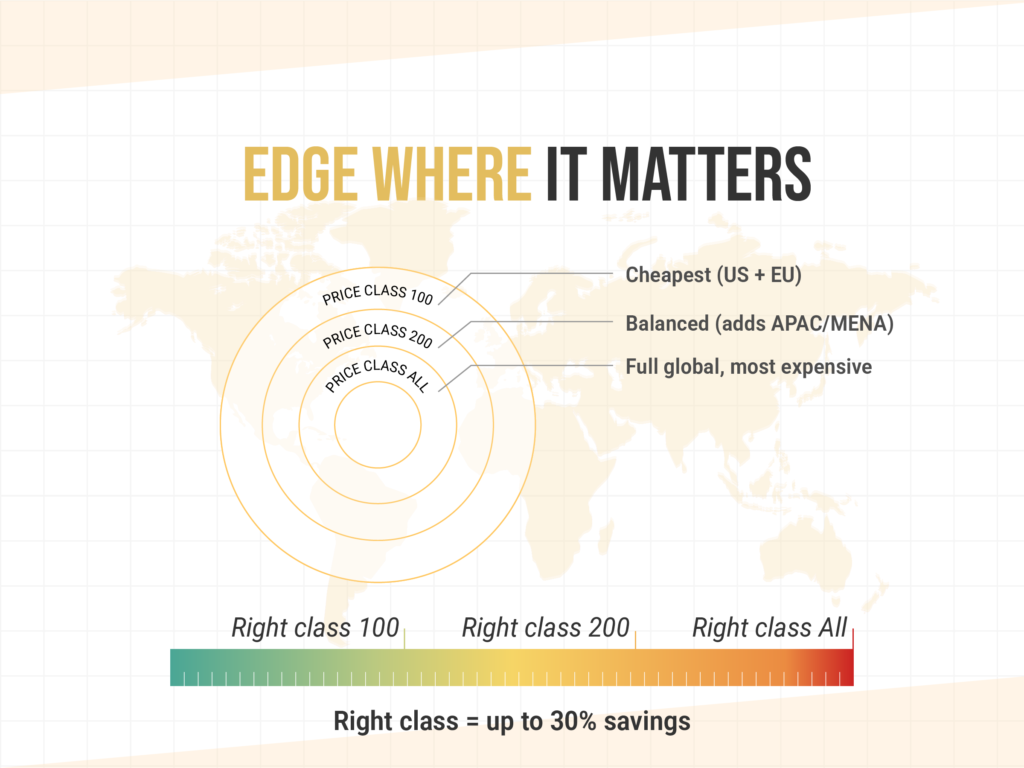 EDGE WHERE IT MATTERS

PRICE CLASS 100
PRICE CLASS 200
PRICE CLASS ALL

Cheapest (US + EU)
Balanced (adds APAC/MENA)
Full global, most expensive

Right class 100
Right class 200
Right class All

Right class = up to 30% savings